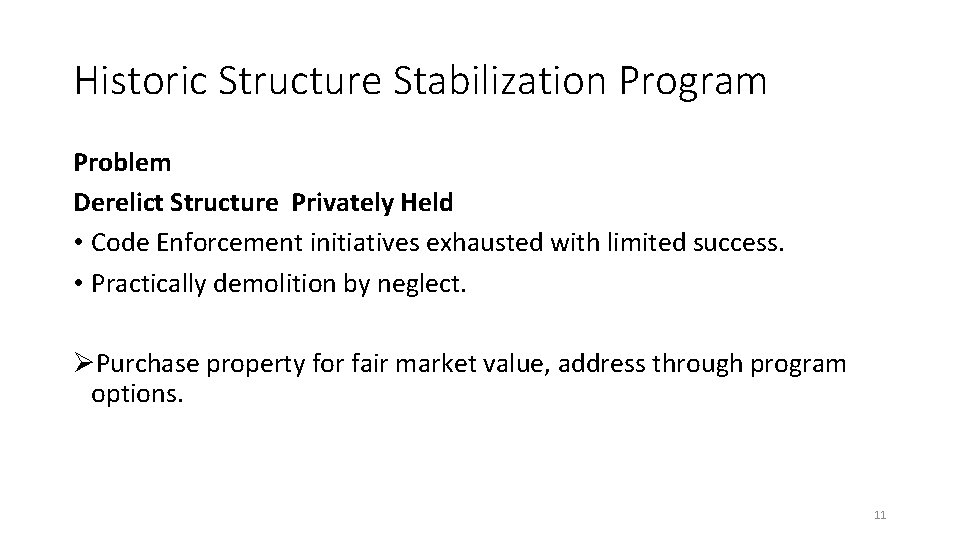 Historic Structure Stabilization Program

Problem
Derelict Structure Privately Held
• Code Enforcement initiatives exhausted with limited success.
• Practically demolition by neglect.

➢Purchase property for fair market value, address through program options.

11